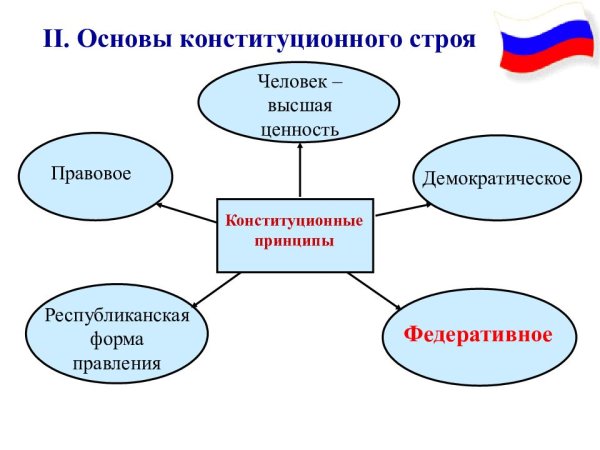 II. Основы конституционного строя

Человек – высшая ценность

Правовое

Демократическое

Конституционные принципы

Республиканская форма правления

Федеративное